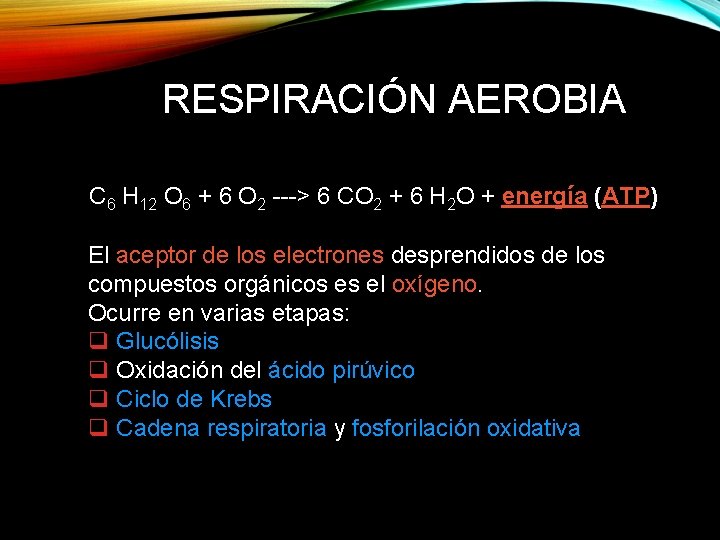 RESPIRACIÓN AEROBIA

$C_6 H_{12} O_6 + 6 O_2$ ---> $6 CO_2 + 6 H_2O$ + energía (ATP)

El aceptor de los electrones desprendidos de los compuestos orgánicos es el oxígeno.
Ocurre en varias etapas:
❑ Glucólisis
❑ Oxidación del ácido pirúvico
❑ Ciclo de Krebs
❑ Cadena respiratoria y fosforilación oxidativa